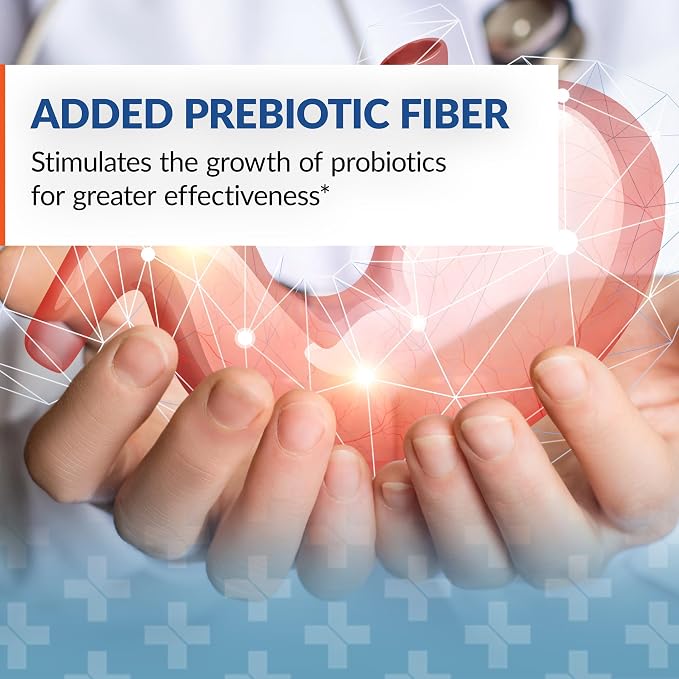 ADDED PREBIOTIC FIBER

Stimulates the growth of probiotics for greater effectiveness*